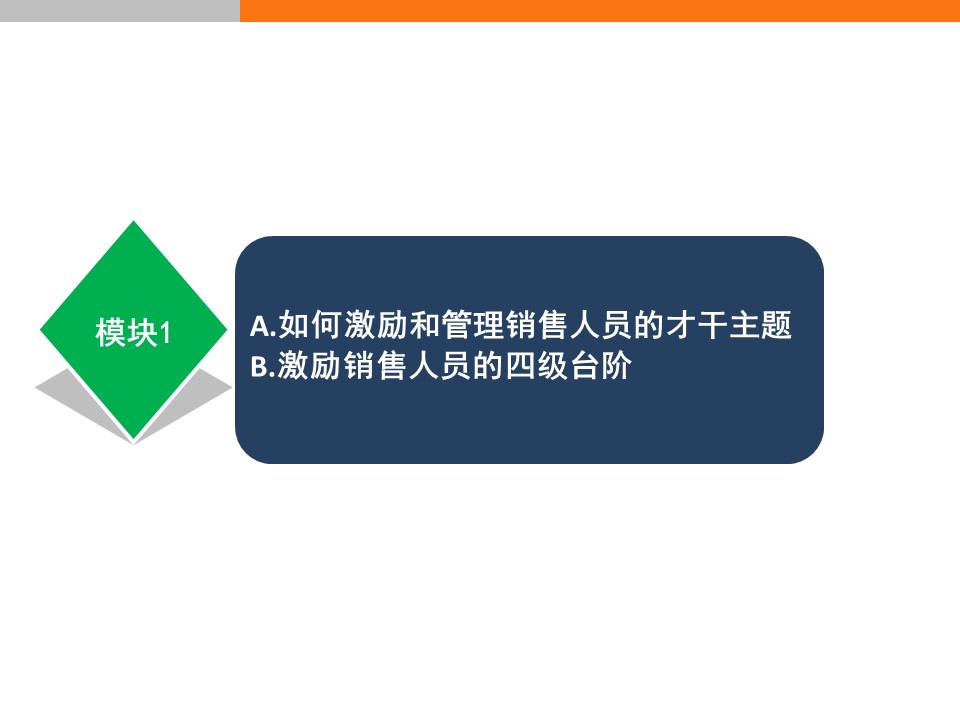 模块1

A.如何激励和管理销售人员的才干主题
B.激励销售人员的四级台阶